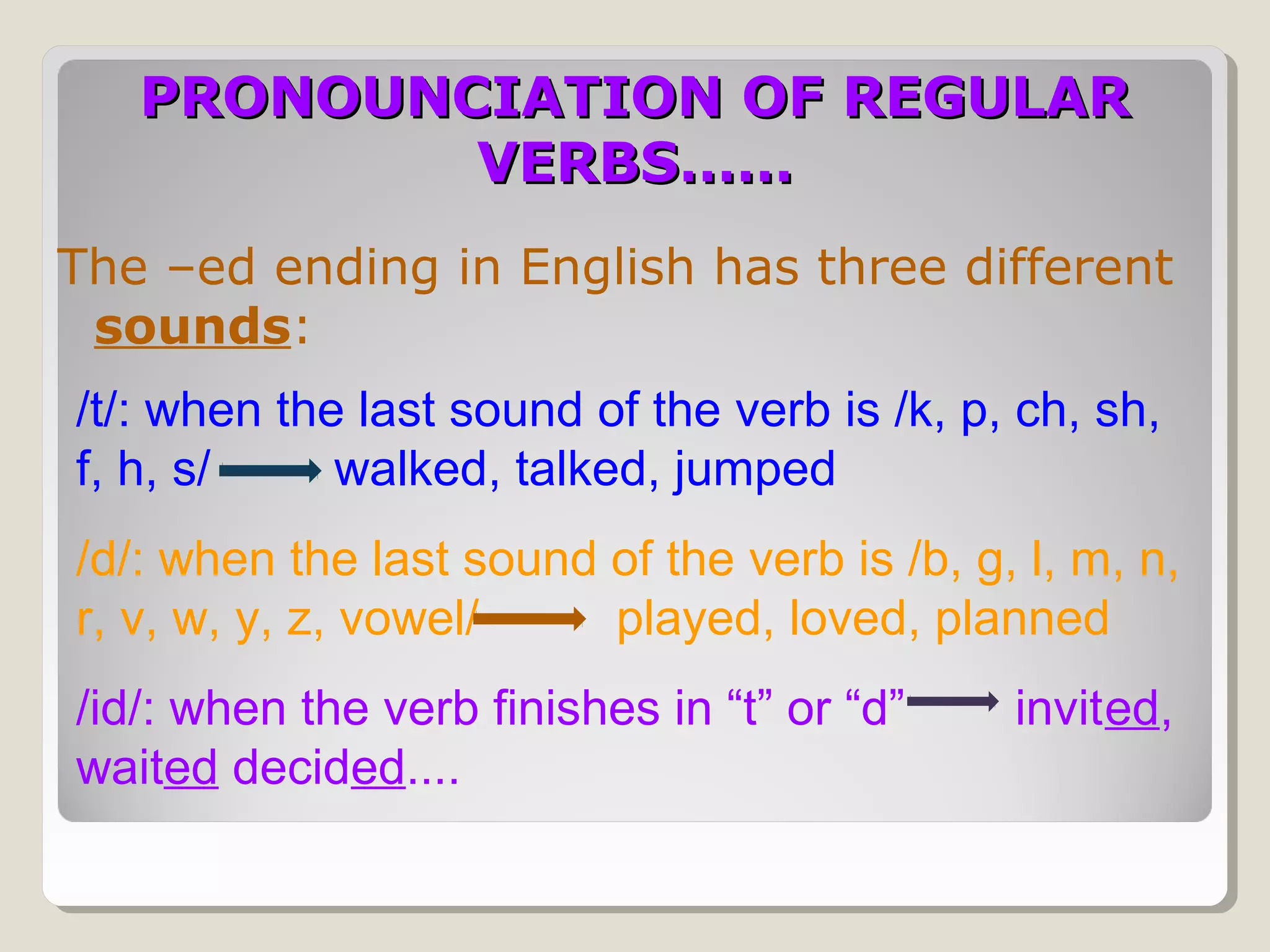 PRONOUNCIATION OF REGULAR VERBS……

The –ed ending in English has three different sounds:

/t/: when the last sound of the verb is /k, p, ch, sh, f, h, s/ → walked, talked, jumped

/d/: when the last sound of the verb is /b, g, l, m, n, r, v, w, y, z, vowel/ → played, loved, planned

/id/: when the verb finishes in “t” or “d” → invited, waited decided....